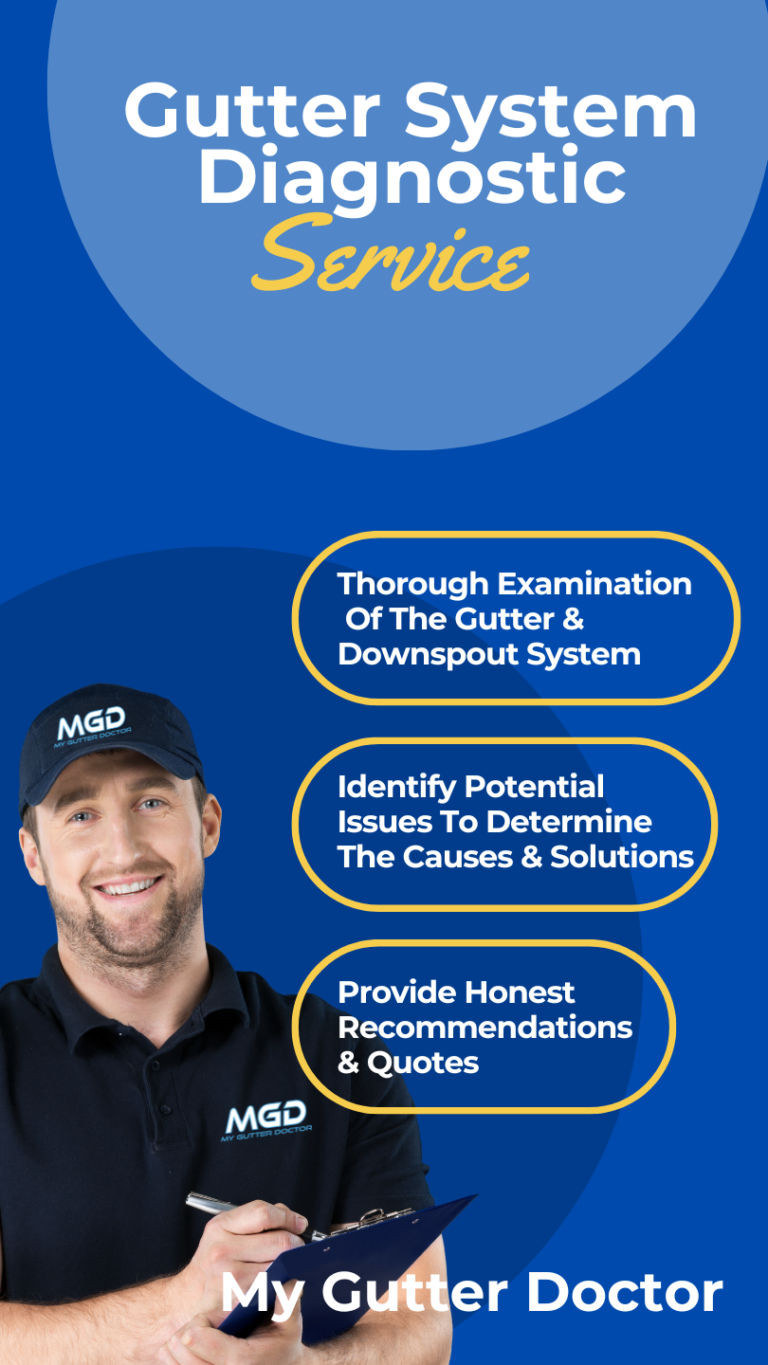 Gutter System Diagnostic Service

Thorough Examination Of The Gutter & Downspout System

Identify Potential Issues To Determine The Causes & Solutions

Provide Honest Recommendations & Quotes

MGD MY GUTTER DOCTOR

MGD MY GUTTER DOCTOR

My Gutter Doctor